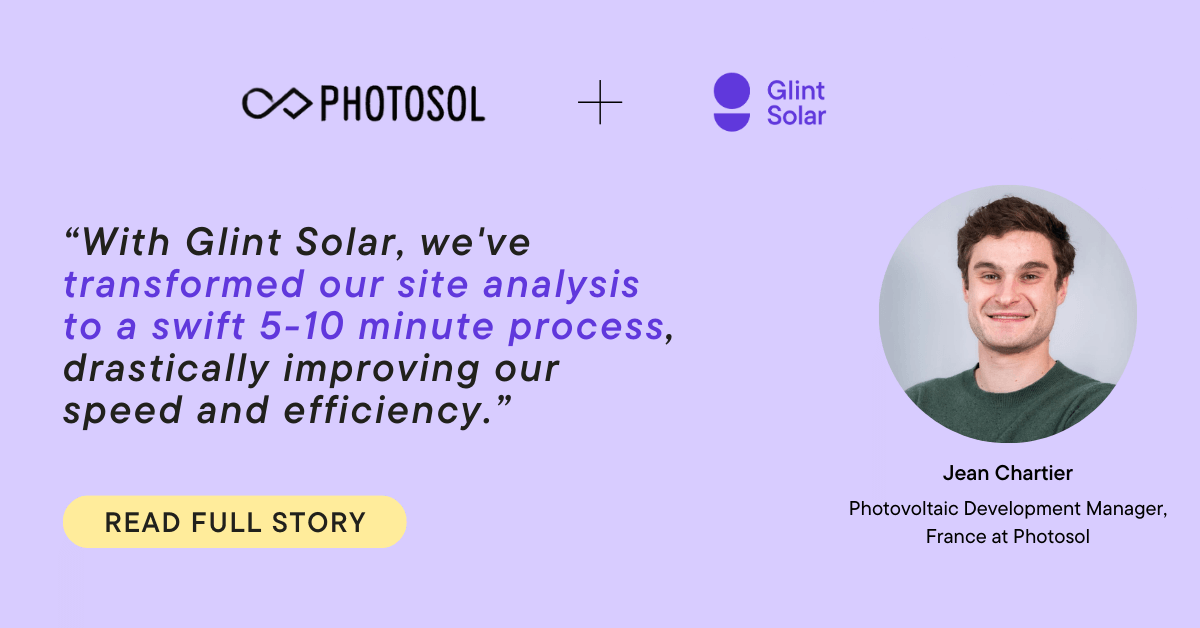 PHOTOSOL

+

Glint Solar

“With Glint Solar, we've transformed our site analysis to a swift 5-10 minute process, drastically improving our speed and efficiency.”

READ FULL STORY

Jean Chartier

Photovoltaic Development Manager, France at Photosol